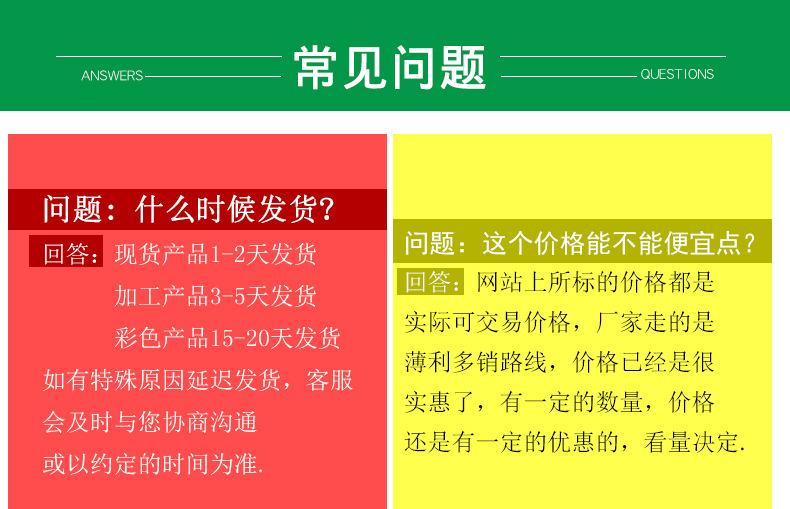 ANSWERS 常见问题 QUESTIONS

问题：什么时候发货？

回答：现货产品1-2天发货
加工产品3-5天发货
彩色产品15-20天发货
如有特殊原因延迟发货，客服会及时与您协商沟通或以约定的时间为准.

问题：这个价格能不能便宜点？

回答：网站上所标的价格都是实际可交易价格，厂家走的是薄利多销路线，价格已经是很实惠了，有一定的数量，价格还是有一定的优惠的，看量决定.